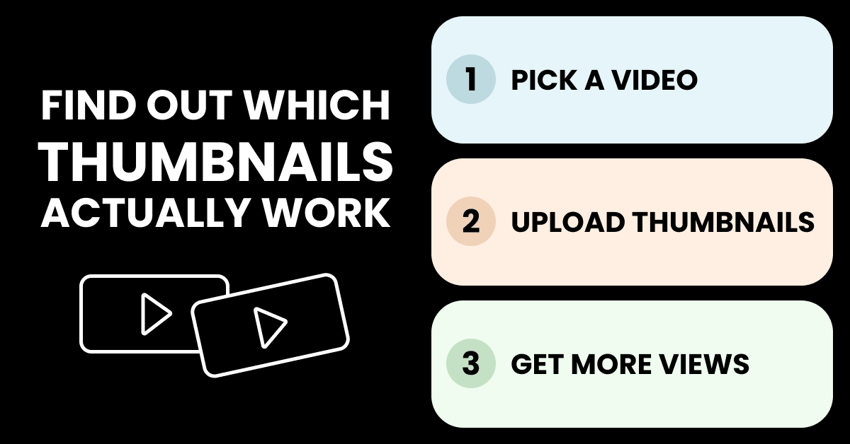 FIND OUT WHICH THUMBNAILS ACTUALLY WORK

1 PICK A VIDEO

2 UPLOAD THUMBNAILS

3 GET MORE VIEWS